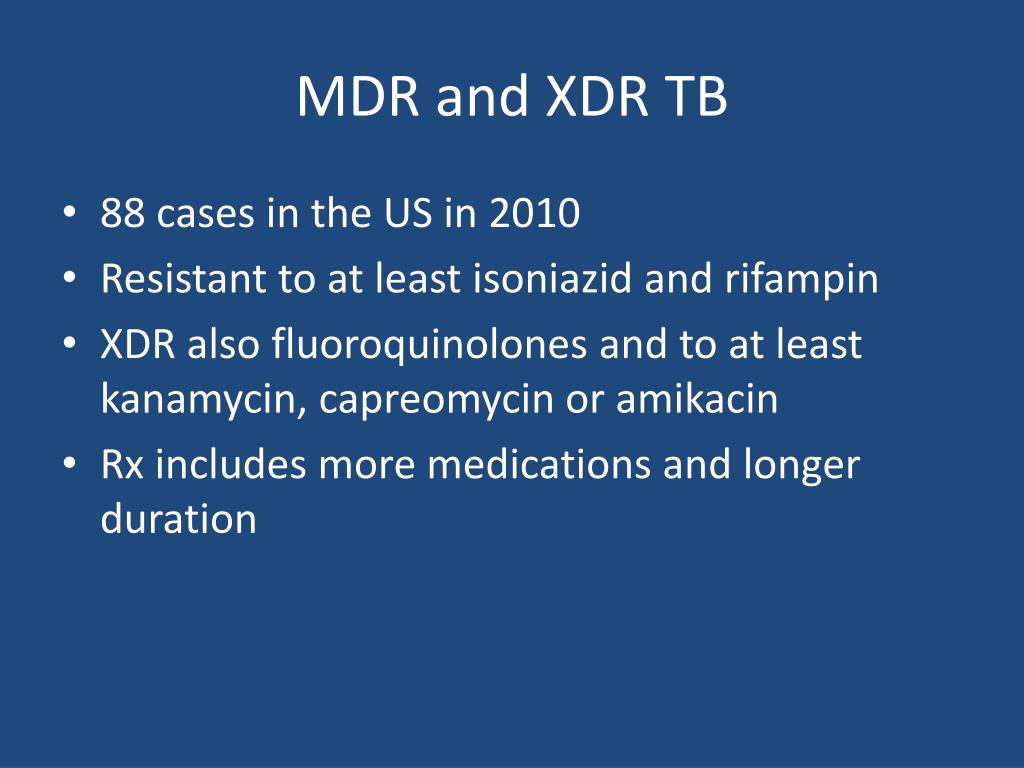 MDR and XDR TB

• 88 cases in the US in 2010
• Resistant to at least isoniazid and rifampin
• XDR also fluoroquinolones and to at least kanamycin, capreomycin or amikacin
• Rx includes more medications and longer duration